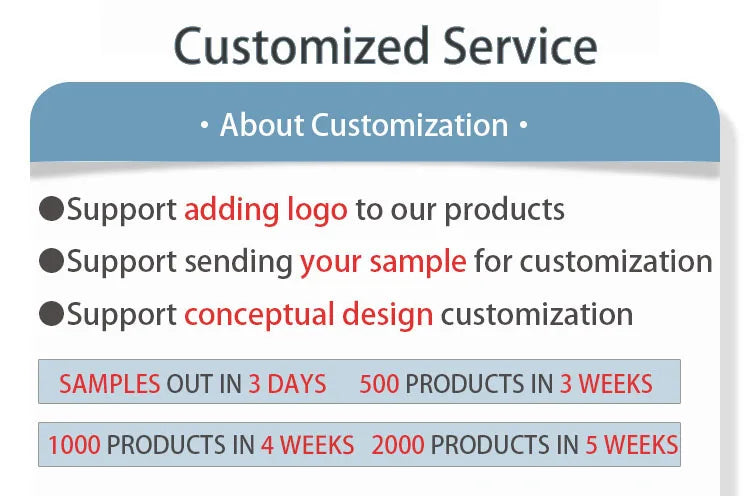 Customized Service

• About Customization •

●Support adding logo to our products

●Support sending your sample for customization

●Support conceptual design customization

SAMPLES OUT IN 3 DAYS 500 PRODUCTS IN 3 WEEKS

1000 PRODUCTS IN 4 WEEKS 2000 PRODUCTS IN 5 WEEKS